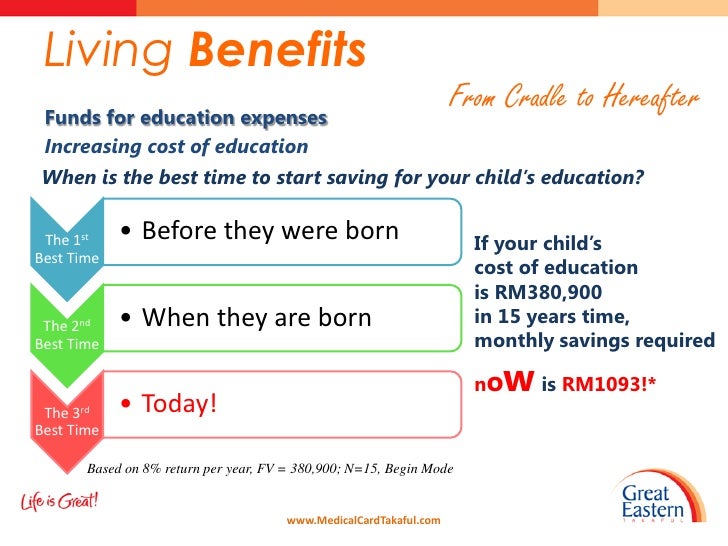 Living Benefits

From Cradle to Hereafter

Funds for education expenses

Increasing cost of education

When is the best time to start saving for your child's education?

The 1st Best Time

• Before they were born

The 2nd Best Time

• When they are born

The 3rd Best Time

• Today!

If your child's cost of education is RM380,900 in 15 years time, monthly savings required

noW is RM1093!*

Based on 8% return per year, FV = 380,900; N=15, Begin Mode

Life is Great!

www.MedicalCardTakaful.com

Great Eastern TAKAFUL